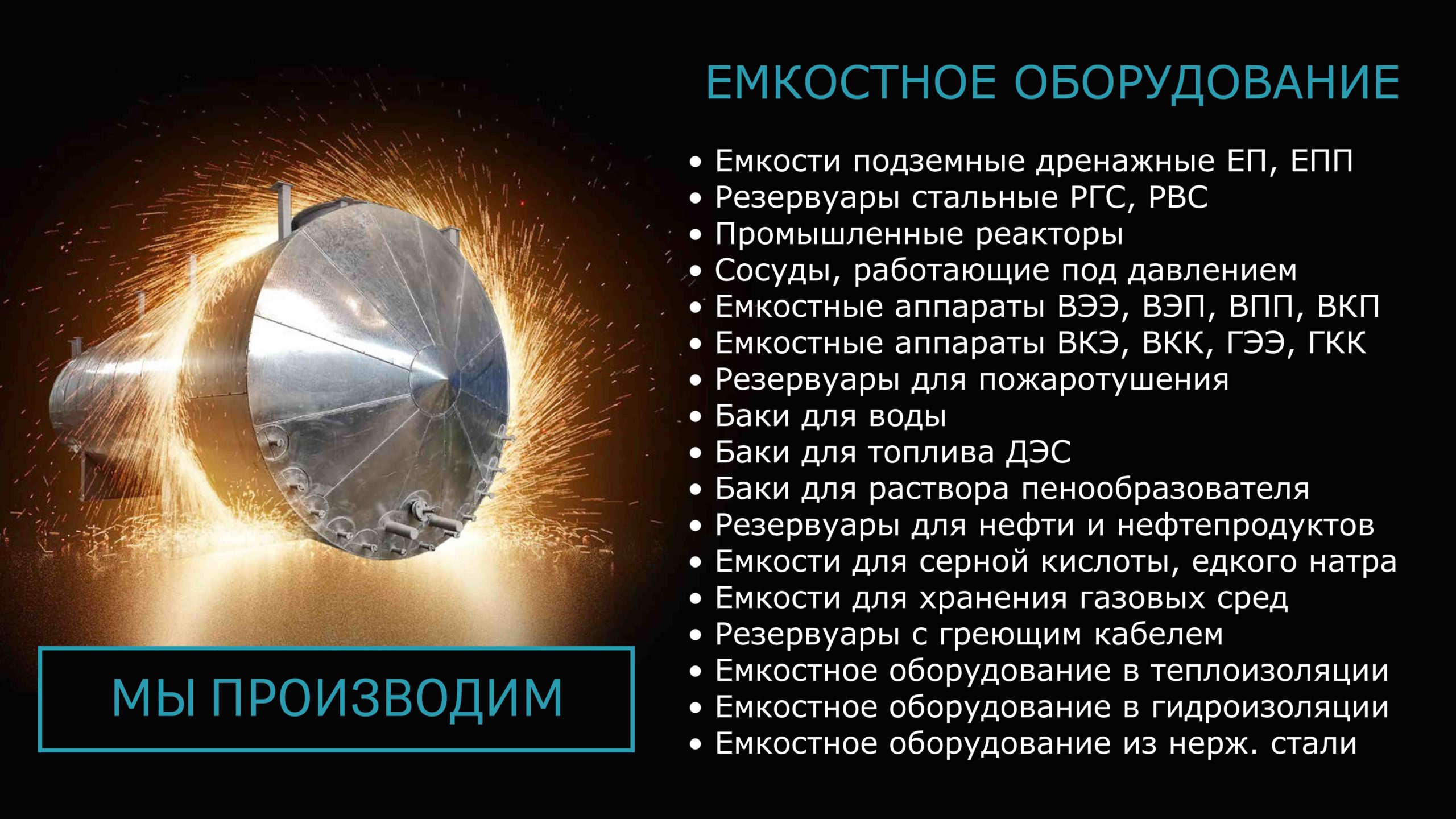 ЕМКОСТНОЕ ОБОРУДОВАНИЕ

• Емкости подземные дренажные ЕП, ЕПП
• Резервуары стальные РГС, РВС
• Промышленные реакторы
• Сосуды, работающие под давлением
• Емкостные аппараты ВЭЭ, ВЭП, ВПП, ВКП
• Емкостные аппараты ВКЭ, ВКК, ГЭЭ, ГКК
• Резервуары для пожаротушения
• Баки для воды
• Баки для топлива ДЭС
• Баки для раствора пенообразователя
• Резервуары для нефти и нефтепродуктов
• Емкости для серной кислоты, едкого натра
• Емкости для хранения газовых сред
• Резервуары с греющим кабелем
• Емкостное оборудование в теплоизоляции
• Емкостное оборудование в гидроизоляции
• Емкостное оборудование из нерж. стали

МЫ ПРОИЗВОДИМ